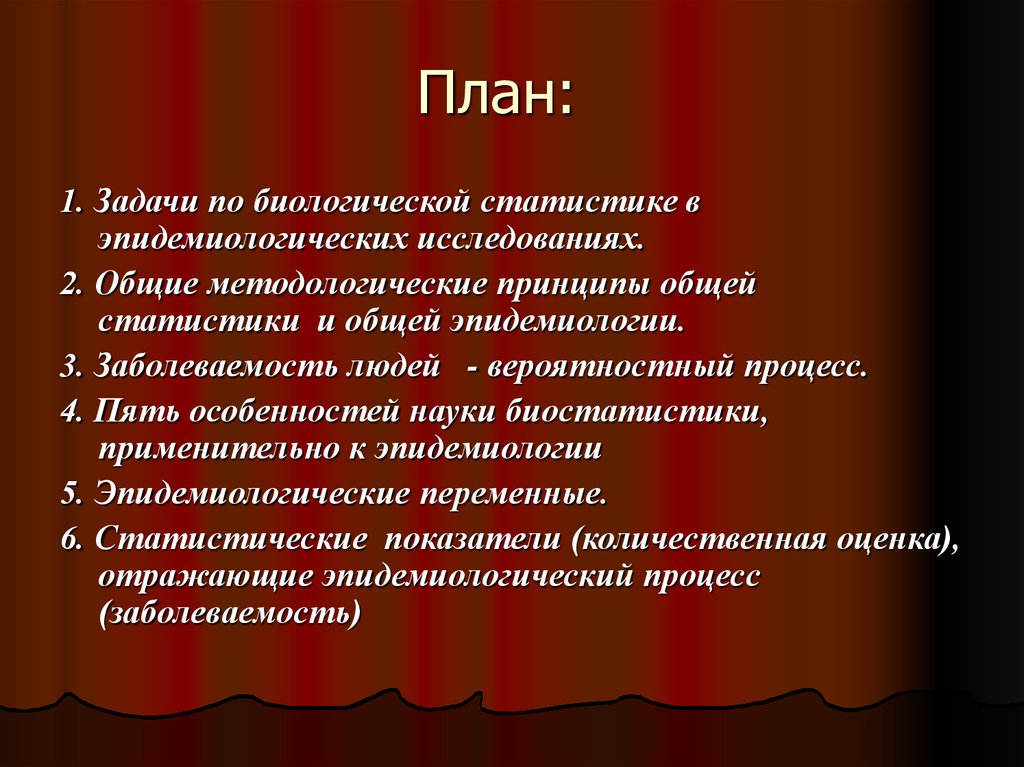 План:

1. Задачи по биологической статистике в эпидемиологических исследованиях.

2. Общие методологические принципы общей статистики и общей эпидемиологии.

3. Заболеваемость людей - вероятностный процесс.

4. Пять особенностей науки биостатистики, применительно к эпидемиологии

5. Эпидемиологические переменные.

6. Статистические показатели (количественная оценка), отражающие эпидемиологический процесс (заболеваемость)